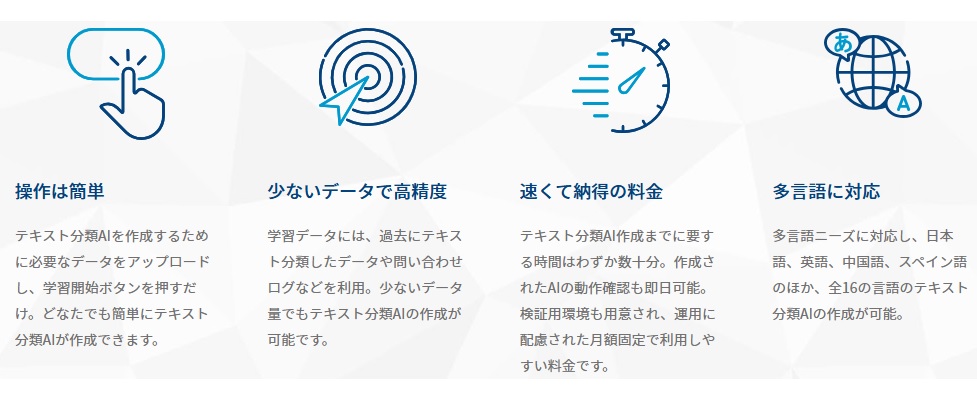 あ

A

操作は簡単

テキスト分類AIを作成するために必要なデータをアップロードし、学習開始ボタンを押すだけ。どなたでも簡単にテキスト分類AIが作成できます。

少ないデータで高精度

学習データには、過去にテキスト分類したデータや問い合わせログなどを利用。少ないデータ量でもテキスト分類AIの作成が可能です。

速くて納得の料金

テキスト分類AI作成までに要する時間はわずか数十分。作成されたAIの動作確認も即日可能。検証用環境も用意され、運用に配慮された月額固定で利用しやすい料金です。

多言語に対応

多言語ニーズに対応し、日本語、英語、中国語、スペイン語のほか、全16の言語のテキスト分類AIの作成が可能。